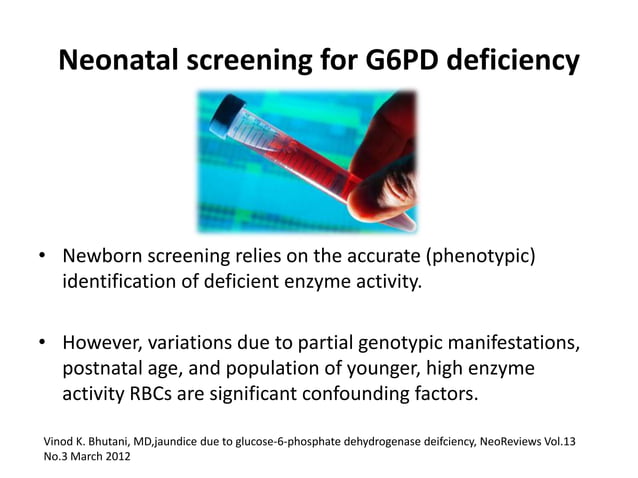 Neonatal screening for G6PD deficiency

• Newborn screening relies on the accurate (phenotypic) identification of deficient enzyme activity.

• However, variations due to partial genotypic manifestations, postnatal age, and population of younger, high enzyme activity RBCs are significant confounding factors.

Vinod K. Bhutani, MD,jaundice due to glucose-6-phosphate dehydrogenase deifciency, NeoReviews Vol.13 No.3 March 2012